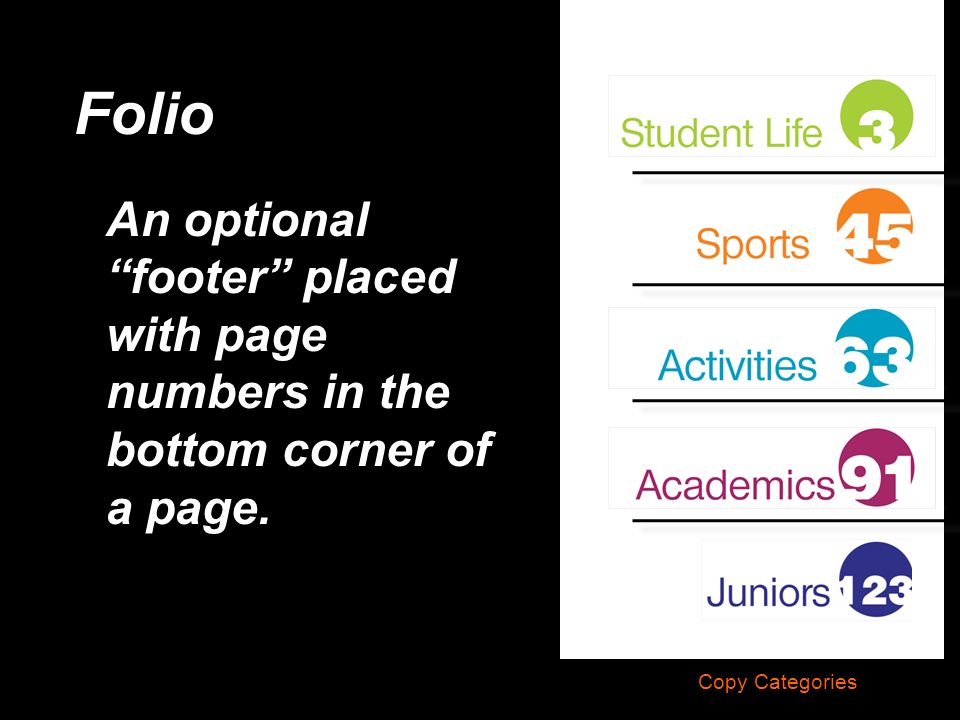 Folio

An optional “footer” placed with page numbers in the bottom corner of a page.

Student Life 3

Sports 45

Activities 63

Academics 91

Juniors 123

Copy Categories